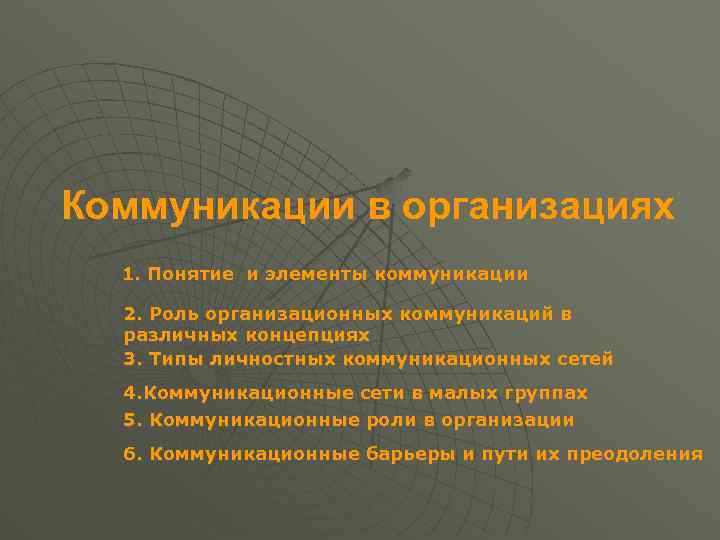 Коммуникации в организациях

1. Понятие и элементы коммуникации

2. Роль организационных коммуникаций в различных концепциях

3. Типы личностных коммуникационных сетей

4.Коммуникационные сети в малых группах

5. Коммуникационные роли в организации

6. Коммуникационные барьеры и пути их преодоления